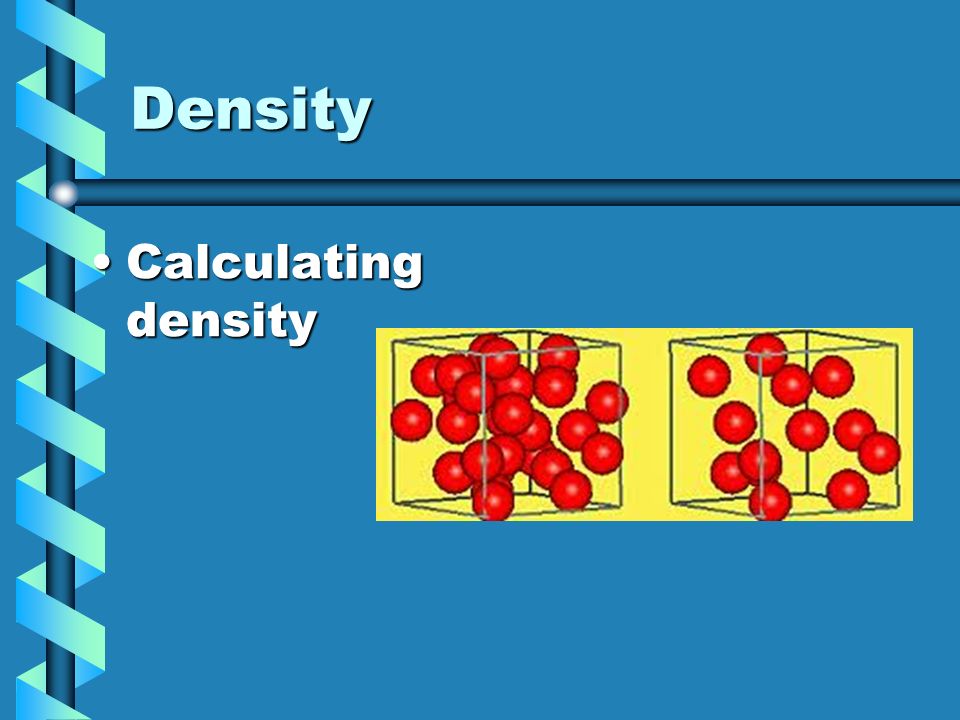 Density

• Calculating density